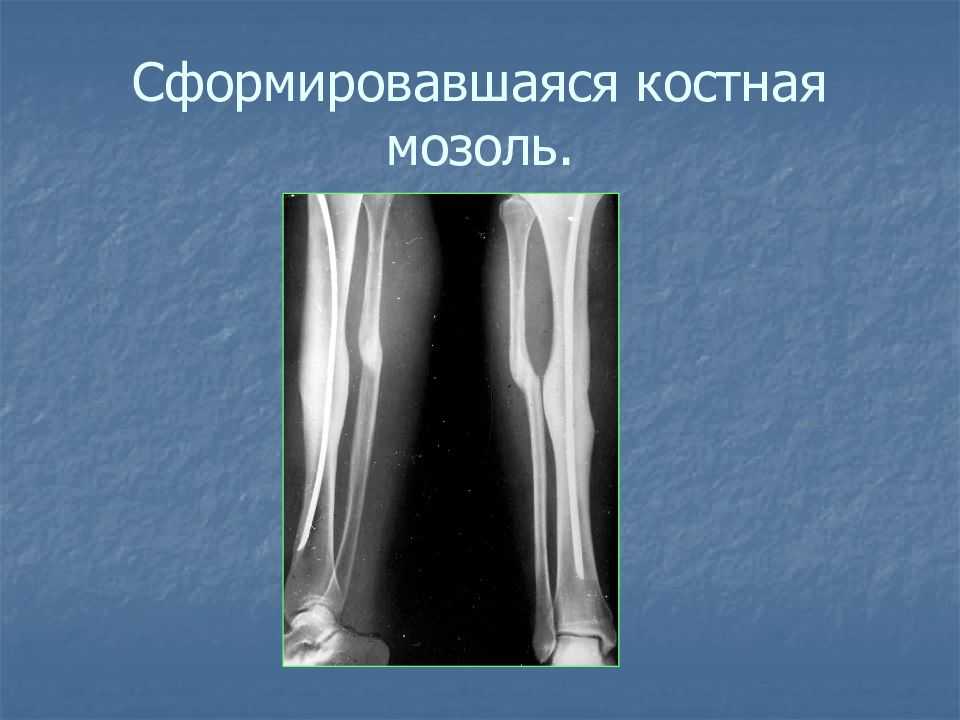 Сформировавшаяся костная мозоль.